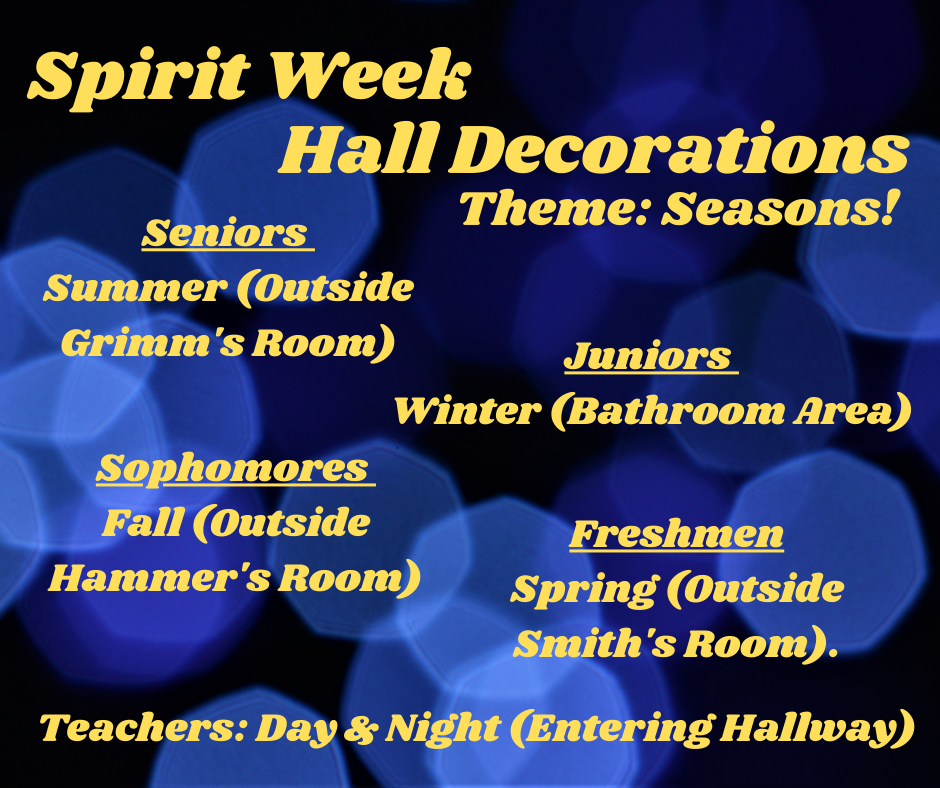 Spirit Week
Hall Decorations
Theme: Seasons!

Seniors
Summer (Outside Grimm's Room)

Juniors
Winter (Bathroom Area)

Sophomores
Fall (Outside Hammer's Room)

Freshmen
Spring (Outside Smith's Room).

Teachers: Day & Night (Entering Hallway)